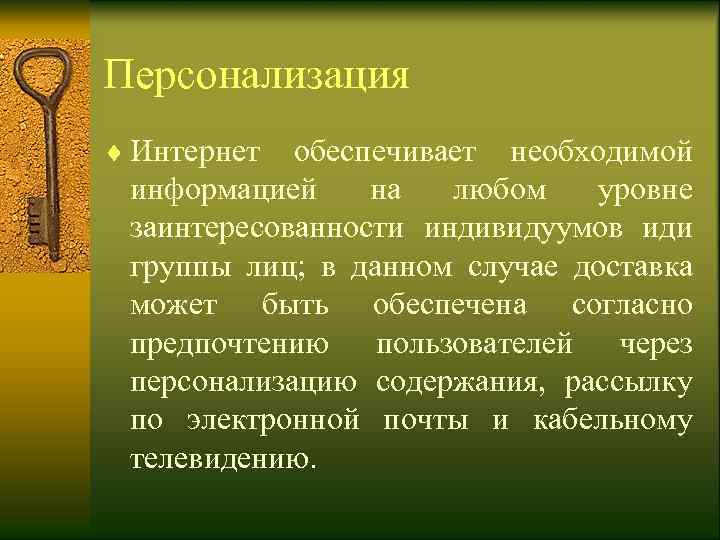 Персонализация

♦ Интернет обеспечивает необходимой информацией на любом уровне заинтересованности индивидуумов иди группы лиц; в данном случае доставка может быть обеспечена согласно предпочтению пользователей через персонализацию содержания, рассылку по электронной почты и кабельному телевидению.